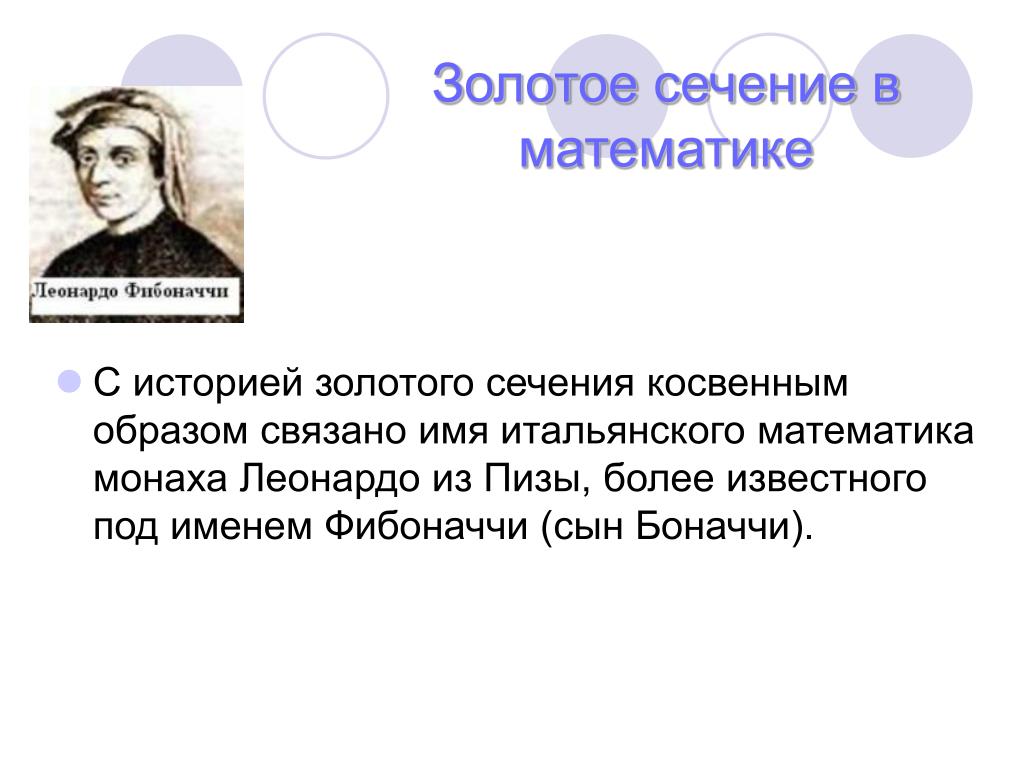 Золотое сечение в математике

Леонардо Фибоначчи

С историей золотого сечения косвенным образом связано имя итальянского математика монаха Леонардо из Пизы, более известного под именем Фибоначчи (сын Боначчи).